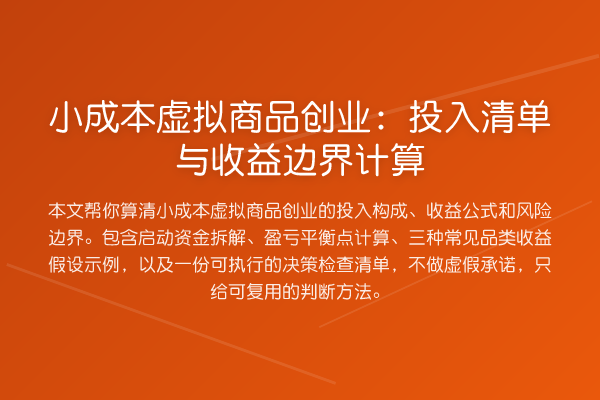 小成本虚拟商品创业：投入清单与收益边界计算

本文帮你算清小成本虚拟商品创业的投入构成、收益公式和风险边界。包含启动资金拆解、盈亏平衡点计算、三种常见品类收益假设示例，以及一份可执行的决策检查清单，不做虚假承诺，只给可复用的判断方法。